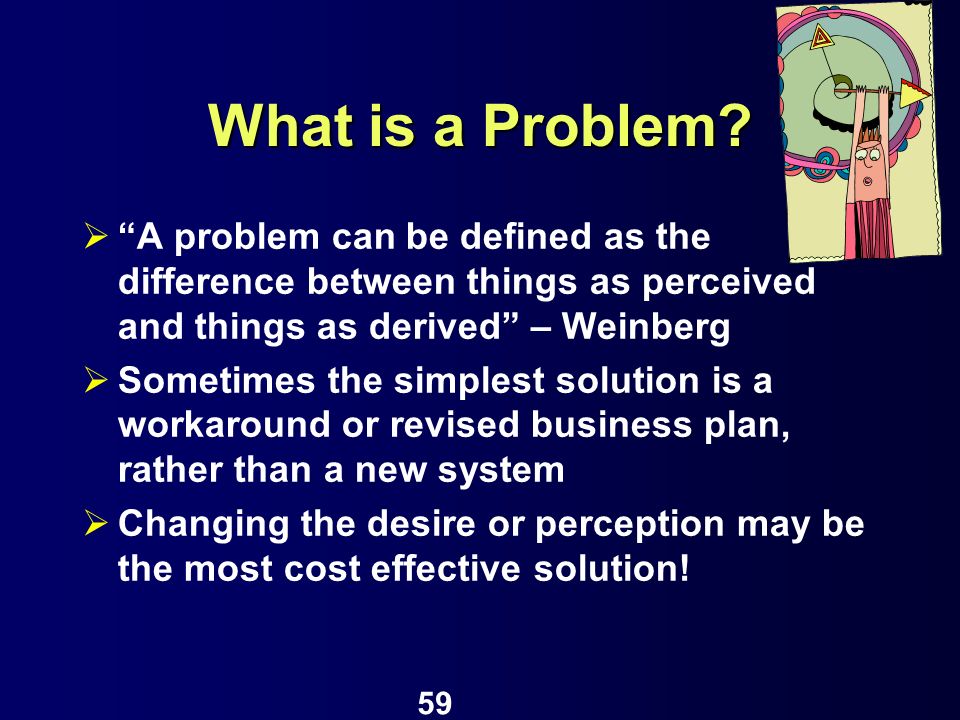 What is a Problem?

➢ “A problem can be defined as the difference between things as perceived and things as derived” – Weinberg

➢ Sometimes the simplest solution is a workaround or revised business plan, rather than a new system

➢ Changing the desire or perception may be the most cost effective solution!

59